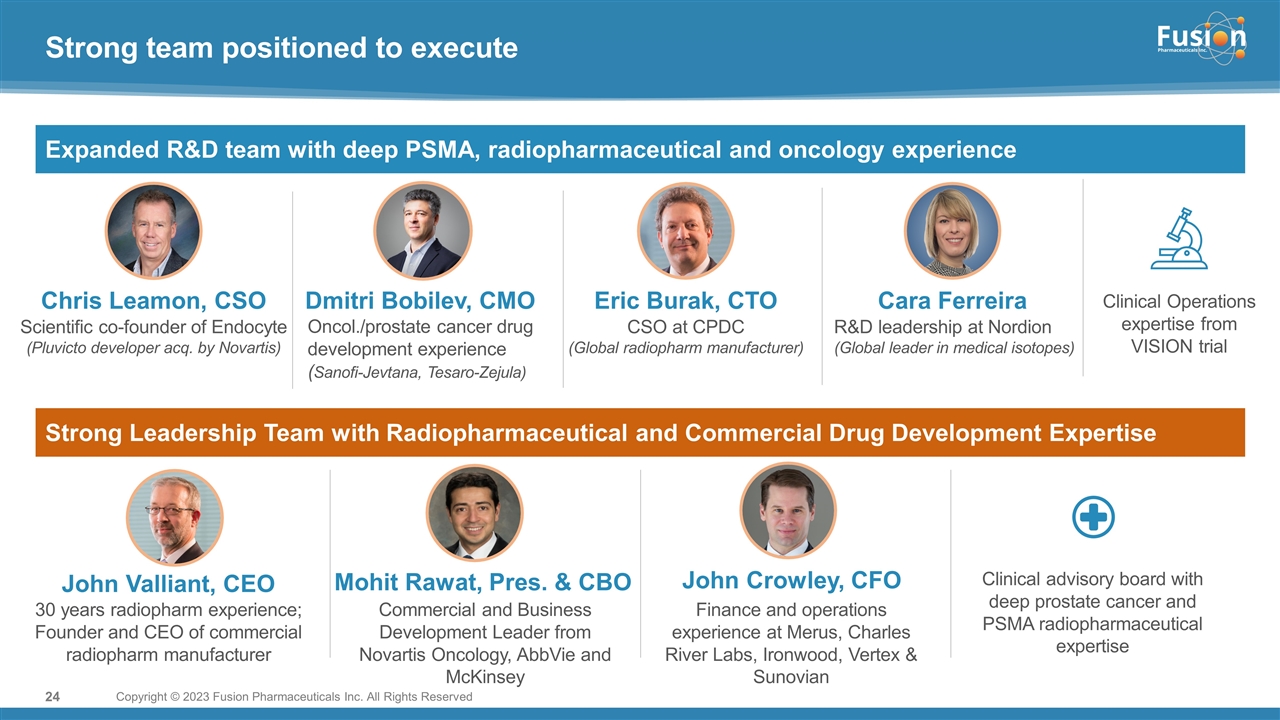 Strong team positioned to execute

Fusion Pharmaceuticals Inc.

Expanded R&D team with deep PSMA, radiopharmaceutical and oncology experience

Chris Leamon, CSO
Scientific co-founder of Endocyte
(Pluvicto developer acq. by Novartis)

Dmitri Bobilev, CMO
Oncol./prostate cancer drug development experience
(Sanofi-Jevtana, Tesaro-Zejula)

Eric Burak, CTO
CSO at CPDC
(Global radiopharm manufacturer)

Cara Ferreira
R&D leadership at Nordion
(Global leader in medical isotopes)

Clinical Operations expertise from VISION trial

Strong Leadership Team with Radiopharmaceutical and Commercial Drug Development Expertise

John Valliant, CEO
30 years radiopharm experience; Founder and CEO of commercial radiopharm manufacturer

Mohit Rawat, Pres. & CBO
Commercial and Business Development Leader from Novartis Oncology, AbbVie and McKinsey

John Crowley, CFO
Finance and operations experience at Merus, Charles River Labs, Ironwood, Vertex & Sunovian

Clinical advisory board with deep prostate cancer and PSMA radiopharmaceutical expertise

24 Copyright © 2023 Fusion Pharmaceuticals Inc. All Rights Reserved